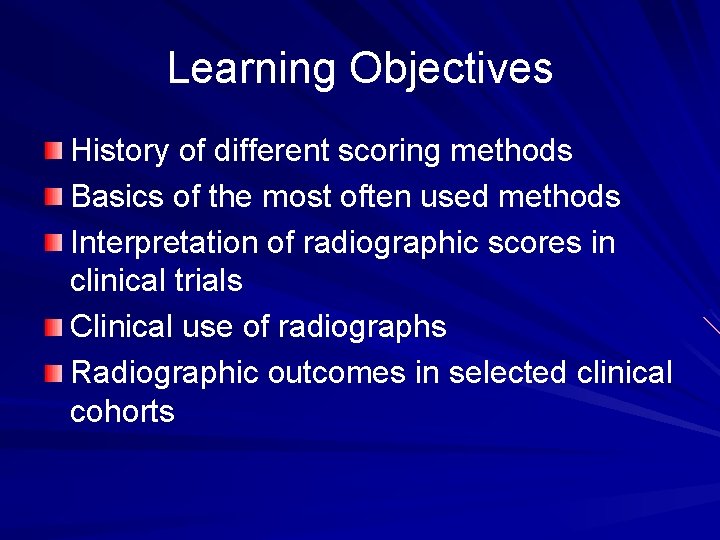 Learning Objectives

History of different scoring methods

Basics of the most often used methods

Interpretation of radiographic scores in clinical trials

Clinical use of radiographs

Radiographic outcomes in selected clinical cohorts